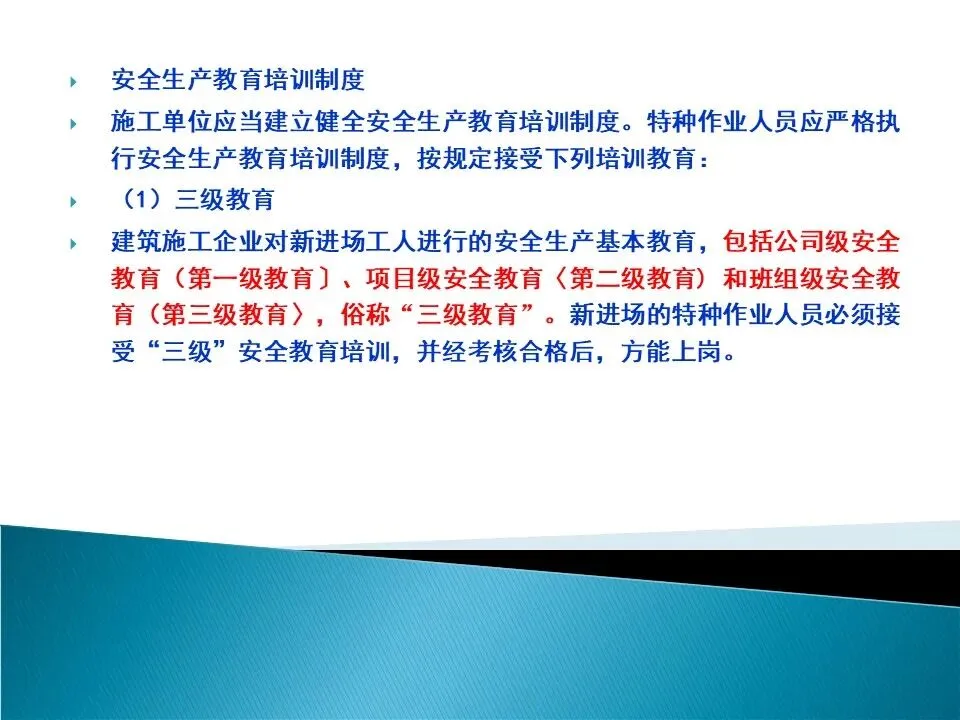 安全生产教育培训制度

施工单位应当建立健全安全生产教育培训制度。特种作业人员应严格执行安全生产教育培训制度，按规定接受下列培训教育：

（1）三级教育

建筑施工企业对新进场工人进行的安全生产基本教育，包括公司级安全教育（第一级教育〕、项目级安全教育〈第二级教育）和班组级安全教育（第三级教育〉，俗称“三级教育”。新进场的特种作业人员必须接受“三级”安全教育培训，并经考核合格后，方能上岗。